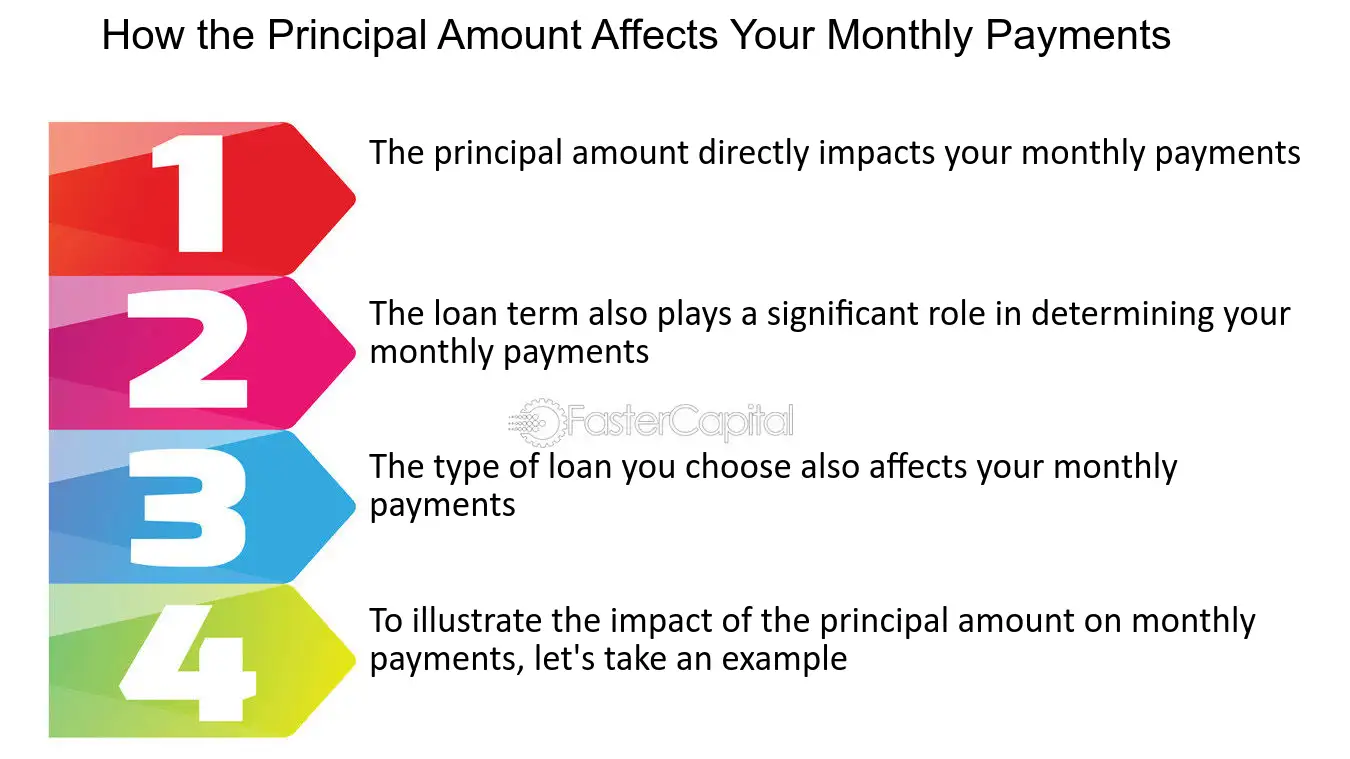 How the Principal Amount Affects Your Monthly Payments

1

The principal amount directly impacts your monthly payments

2

The loan term also plays a significant role in determining your monthly payments

3

The type of loan you choose also affects your monthly payments

4

To illustrate the impact of the principal amount on monthly payments, let's take an example

FasterCapital